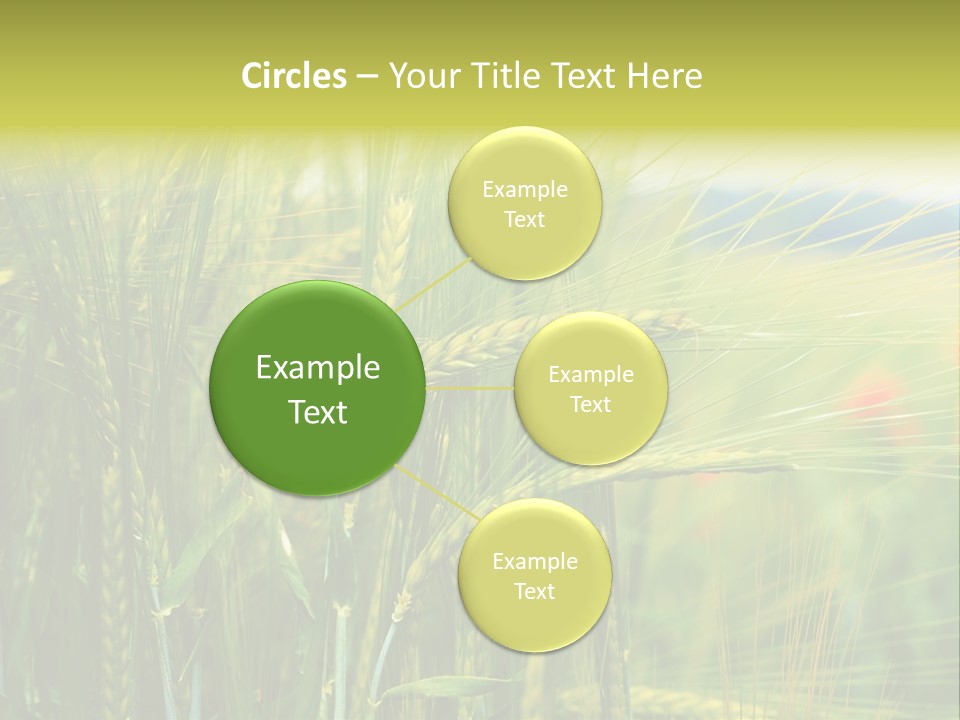 Circles – Your Title Text Here

Example Text

Example Text

Example Text

Example Text